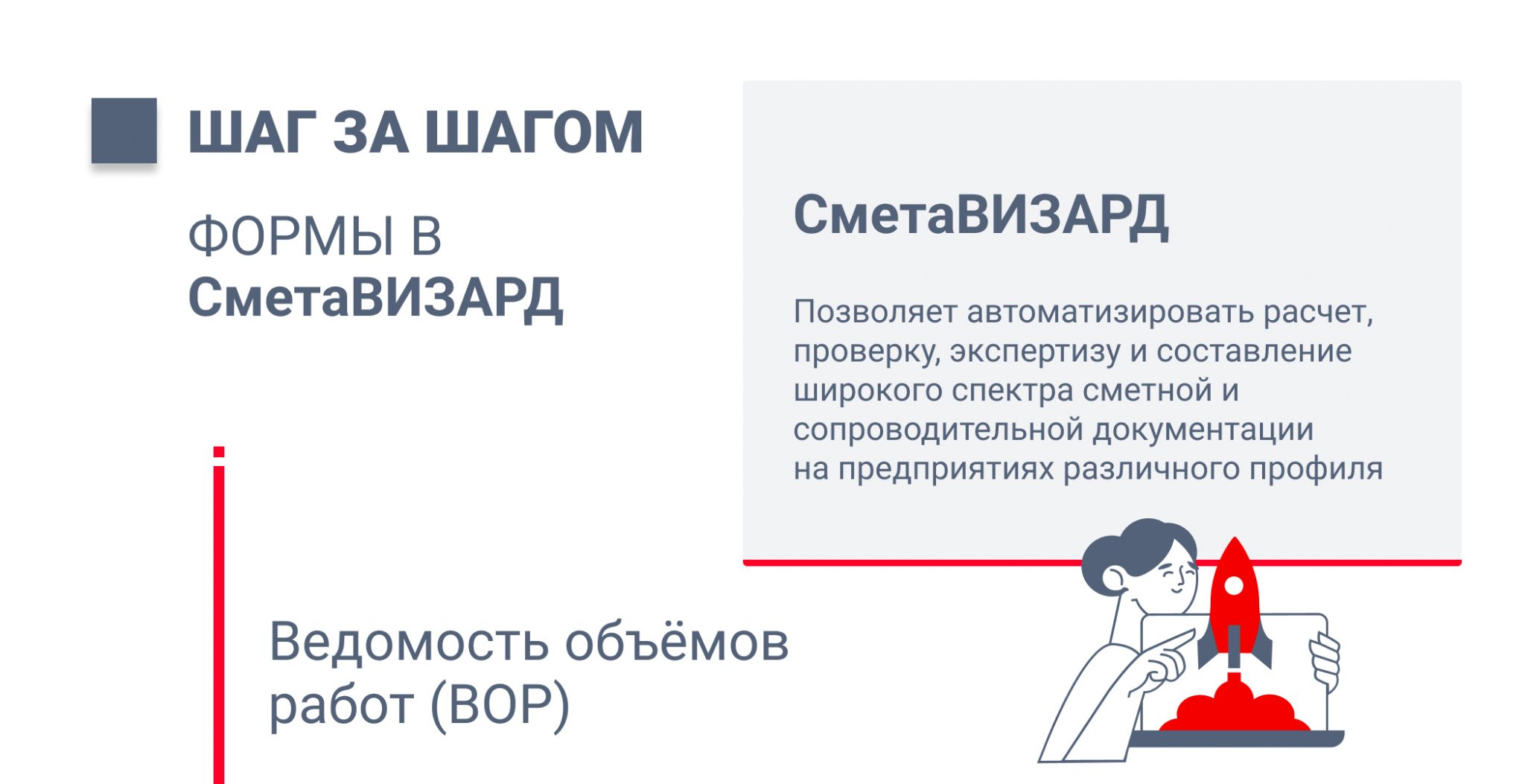 ШАГ ЗА ШАГОМ

ФОРМЫ В
СметаВИЗАРД

Ведомость объёмов работ (ВОР)

СметаВИЗАРД

Позволяет автоматизировать расчет, проверку, экспертизу и составление широкого спектра сметной и сопроводительной документации на предприятиях различного профиля